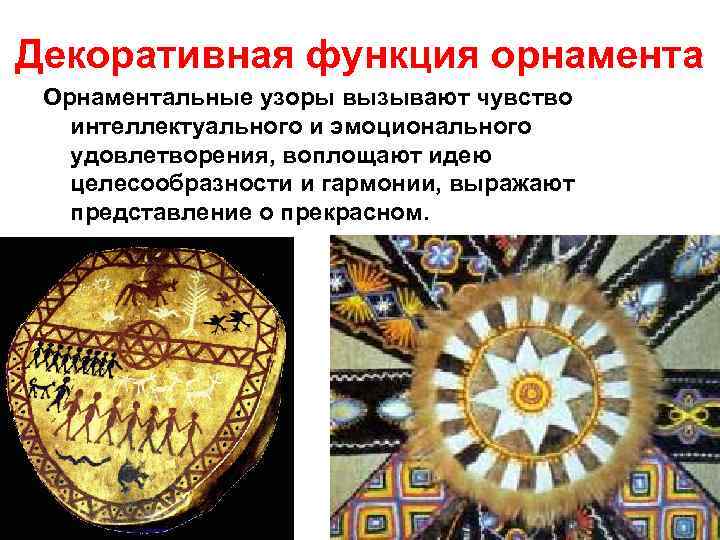 Декоративная функция орнамента

Орнаментальные узоры вызывают чувство интеллектуального и эмоционального удовлетворения, воплощают идею целесообразности и гармонии, выражают представление о прекрасном.